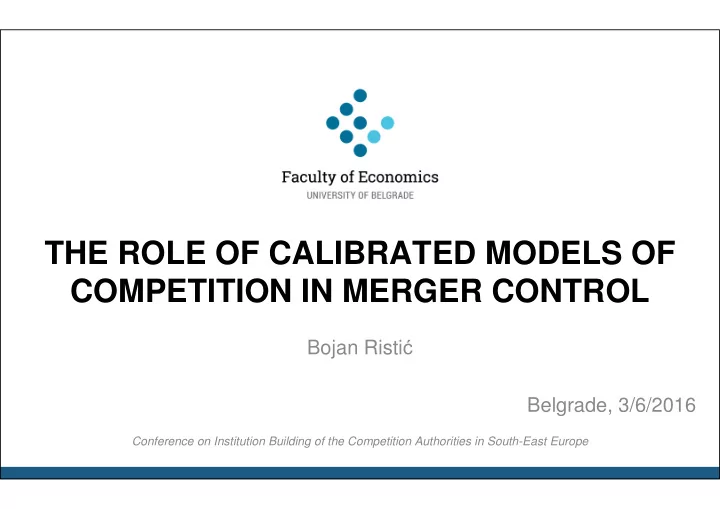 Faculty of Economics
UNIVERSITY OF BELGRADE

THE ROLE OF CALIBRATED MODELS OF COMPETITION IN MERGER CONTROL

Bojan Ristić

Belgrade, 3/6/2016

Conference on Institution Building of the Competition Authorities in South-East Europe